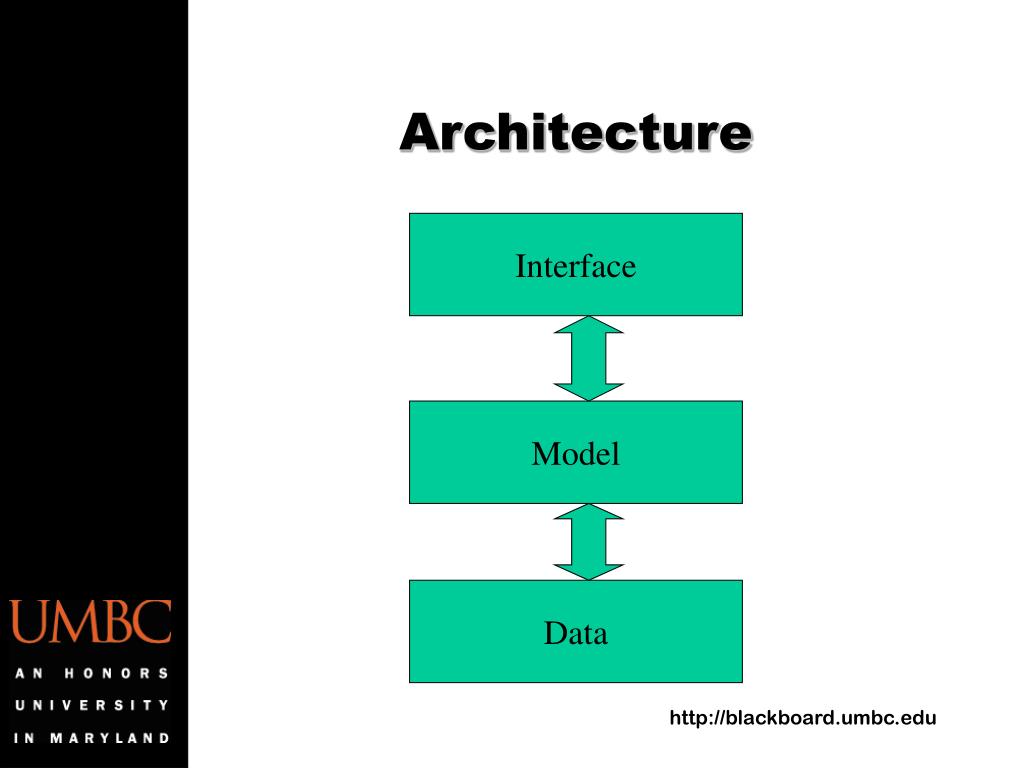 Architecture

Interface

Model

Data

UMBC
AN HONORS UNIVERSITY IN MARYLAND

http://blackboard.umbc.edu